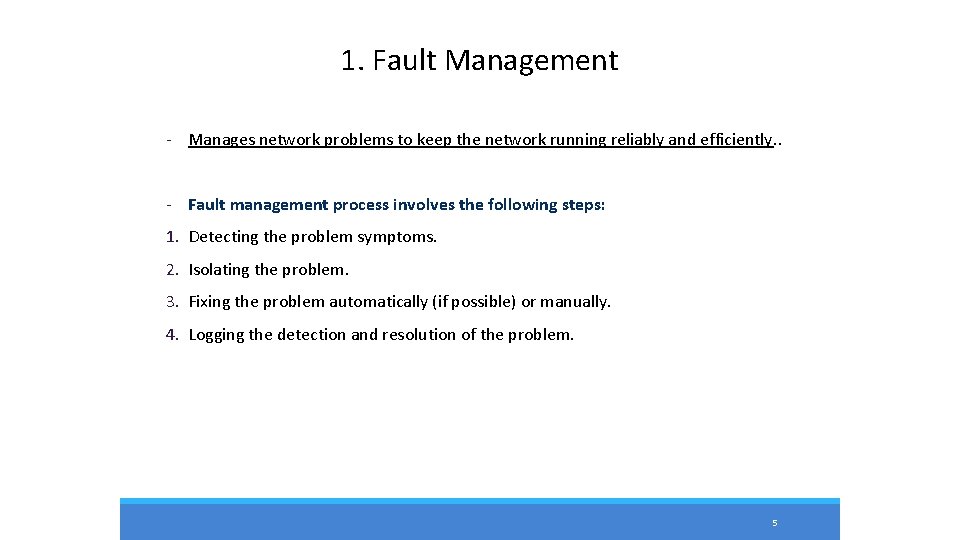 1. Fault Management

- Manages network problems to keep the network running reliably and efficiently..

- Fault management process involves the following steps:

1. Detecting the problem symptoms.

2. Isolating the problem.

3. Fixing the problem automatically (if possible) or manually.

4. Logging the detection and resolution of the problem.

5